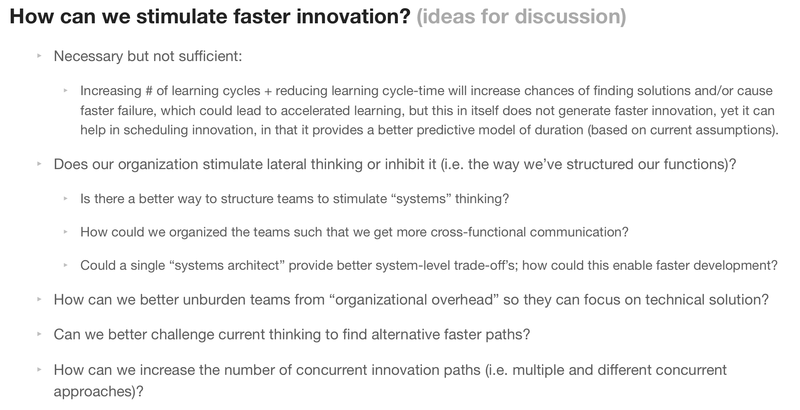 How can we stimulate faster innovation? (ideas for discussion)

‣ Necessary but not sufficient:

‣ Increasing # of learning cycles + reducing learning cycle-time will increase chances of finding solutions and/or cause faster failure, which could lead to accelerated learning, but this in itself does not generate faster innovation, yet it can help in scheduling innovation, in that it provides a better predictive model of duration (based on current assumptions).

‣ Does our organization stimulate lateral thinking or inhibit it (i.e. the way we've structured our functions)?

‣ Is there a better way to structure teams to stimulate "systems" thinking?

‣ How could we organized the teams such that we get more cross-functional communication?

‣ Could a single "systems architect" provide better system-level trade-off's; how could this enable faster development?

‣ How can we better unburden teams from "organizational overhead" so they can focus on technical solution?

‣ Can we better challenge current thinking to find alternative faster paths?

‣ How can we increase the number of concurrent innovation paths (i.e. multiple and different concurrent approaches)?